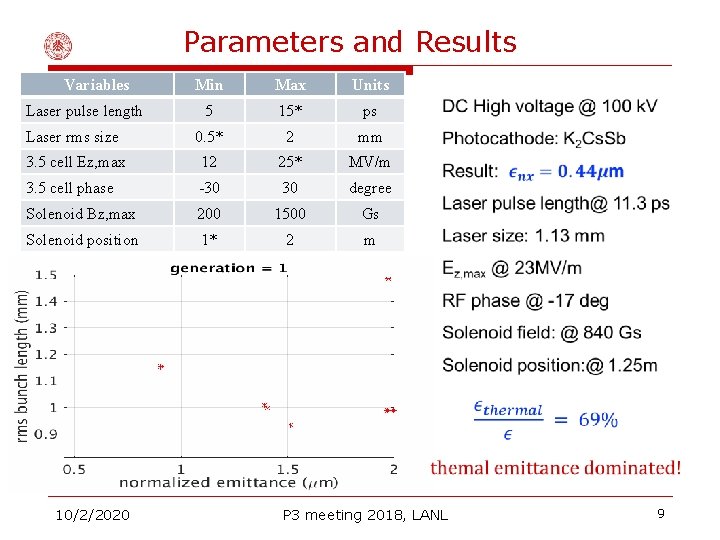 Parameters and Results

| Variables | Min | Max | Units |
|---|---|---|---|
| Laser pulse length | 5 | 15* | ps |
| Laser rms size | 0.5* | 2 | mm |
| 3.5 cell Ez,max | 12 | 25* | MV/m |
| 3.5 cell phase | -30 | 30 | degree |
| Solenoid Bz,max | 200 | 1500 | Gs |
| Solenoid position | 1* | 2 | m |

generation = 1

rms bunch length (mm)

1.5
1.4
1.3
1.2
1.1
1
0.9

0.5 1 1.5 2

normalized emittance ($\mu$m)

DC High voltage @ 100 kV

Photocathode: $K_2CsSb$

Result: $\epsilon_{nx} = 0.44\mu m$

Laser pulse length@ 11.3 ps

Laser size: 1.13 mm

$E_{z,max}$ @ 23MV/m

RF phase @ -17 deg

Solenoid field: @ 840 Gs

Solenoid position:@ 1.25m

$\frac{\epsilon_{thermal}}{\epsilon} = 69\%$

themal emittance dominated!

10/2/2020 P3 meeting 2018, LANL 9